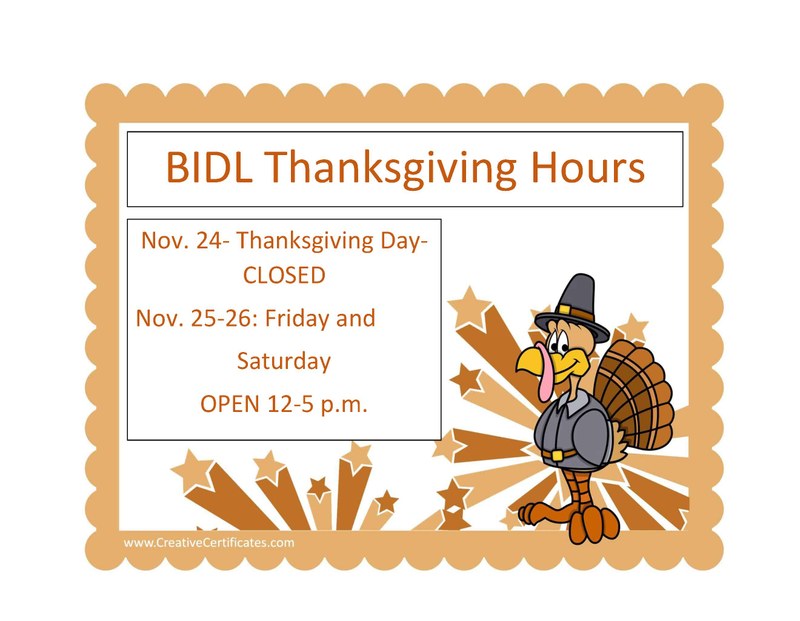 BIDL Thanksgiving Hours

Nov. 24- Thanksgiving Day- CLOSED

Nov. 25-26: Friday and Saturday

OPEN 12-5 p.m.

www.CreativeCertificates.com